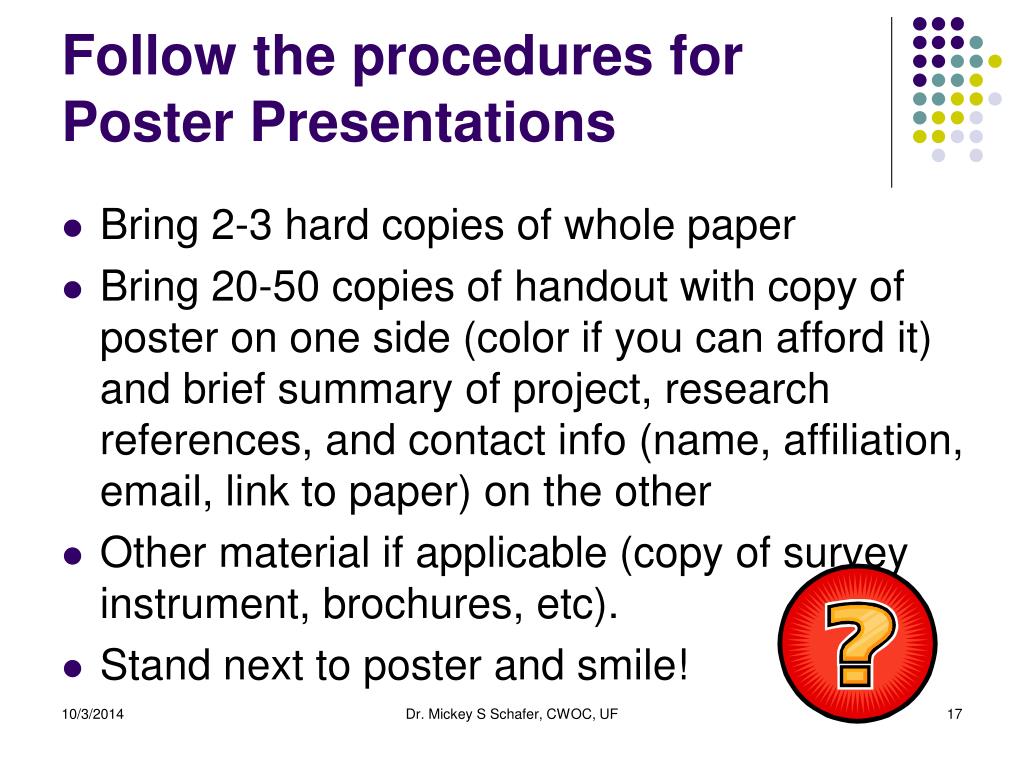 Follow the procedures for Poster Presentations

- Bring 2-3 hard copies of whole paper
- Bring 20-50 copies of handout with copy of poster on one side (color if you can afford it) and brief summary of project, research references, and contact info (name, affiliation, email, link to paper) on the other
- Other material if applicable (copy of survey instrument, brochures, etc).
- Stand next to poster and smile!

?

10/3/2014
Dr. Mickey S Schafer, CWOC, UF
17